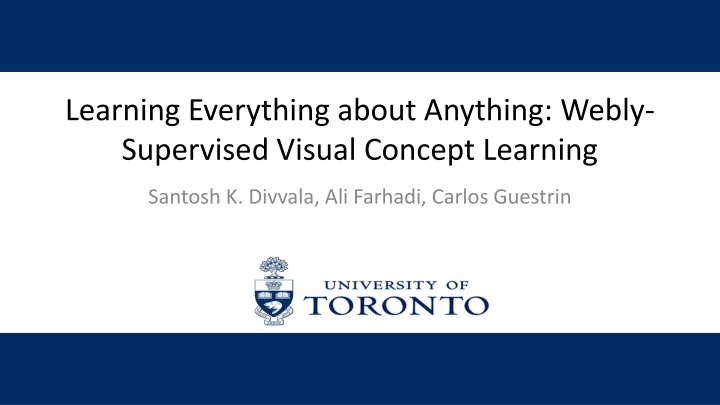 Learning Everything about Anything: Webly-Supervised Visual Concept Learning

Santosh K. Divvala, Ali Farhadi, Carlos Guestrin

UNIVERSITY OF
TORONTO